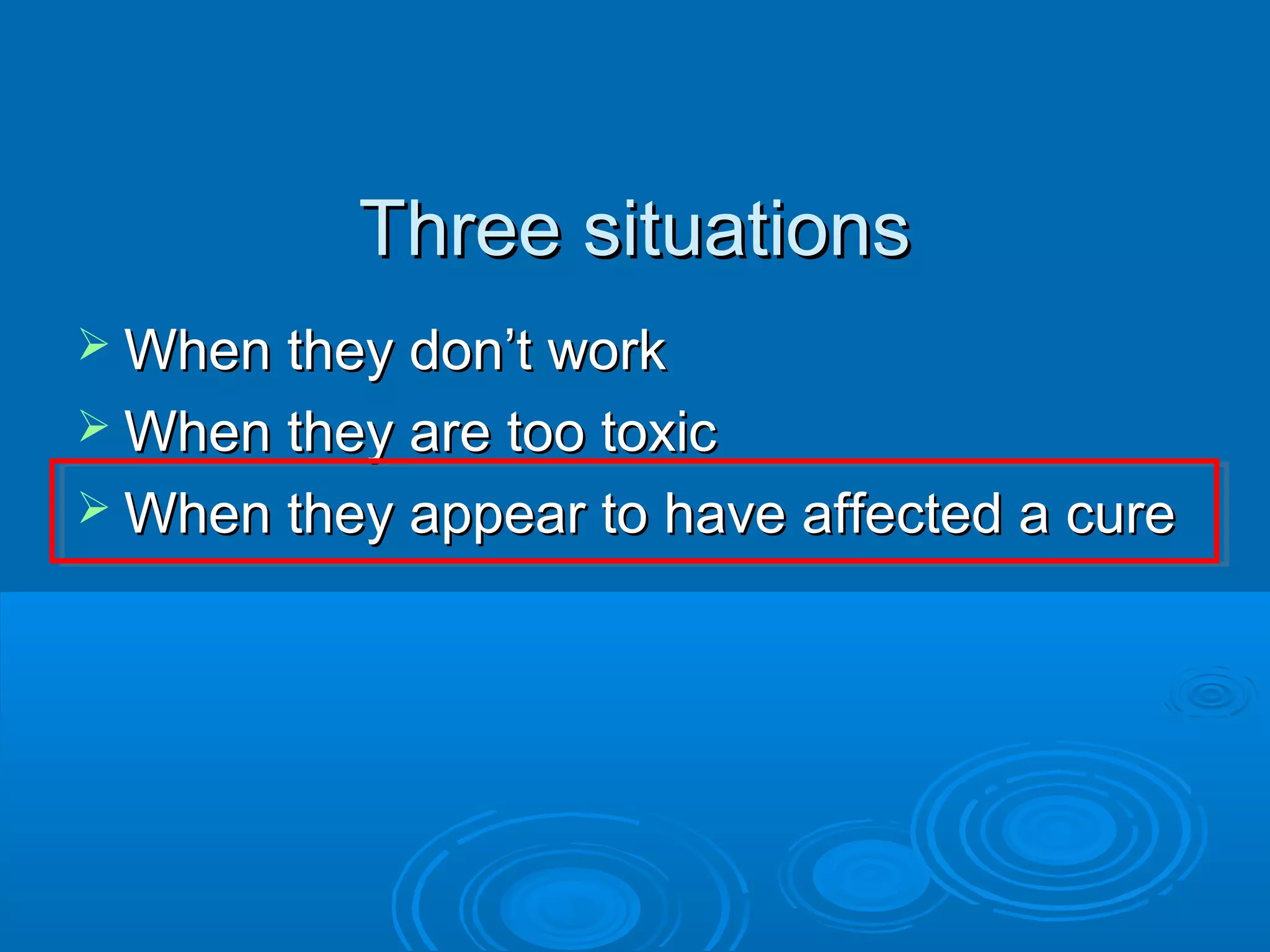 Three situations

➢ When they don’t work
➢ When they are too toxic
➢ When they appear to have affected a cure